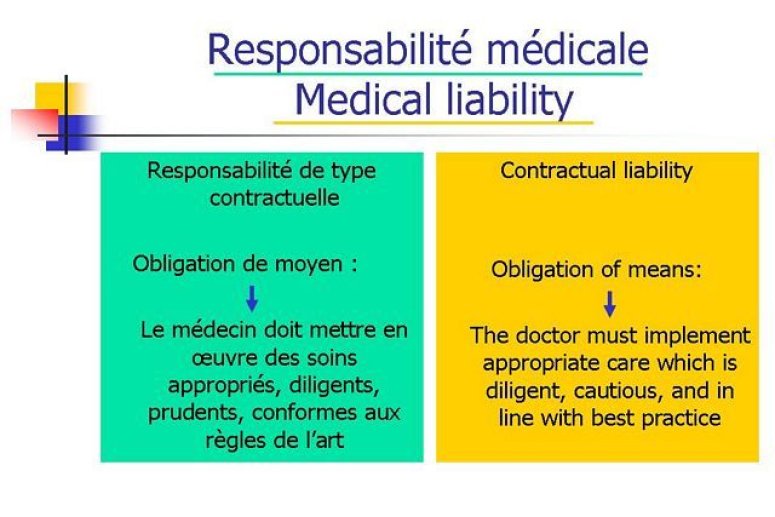 Responsabilité médicale
Medical liability

Responsabilité de type contractuelle

Obligation de moyen :

Le médecin doit mettre en œuvre des soins appropriés, diligents, prudents, conformes aux règles de l'art

Contractual liability

Obligation of means:

The doctor must implement appropriate care which is diligent, cautious, and in line with best practice